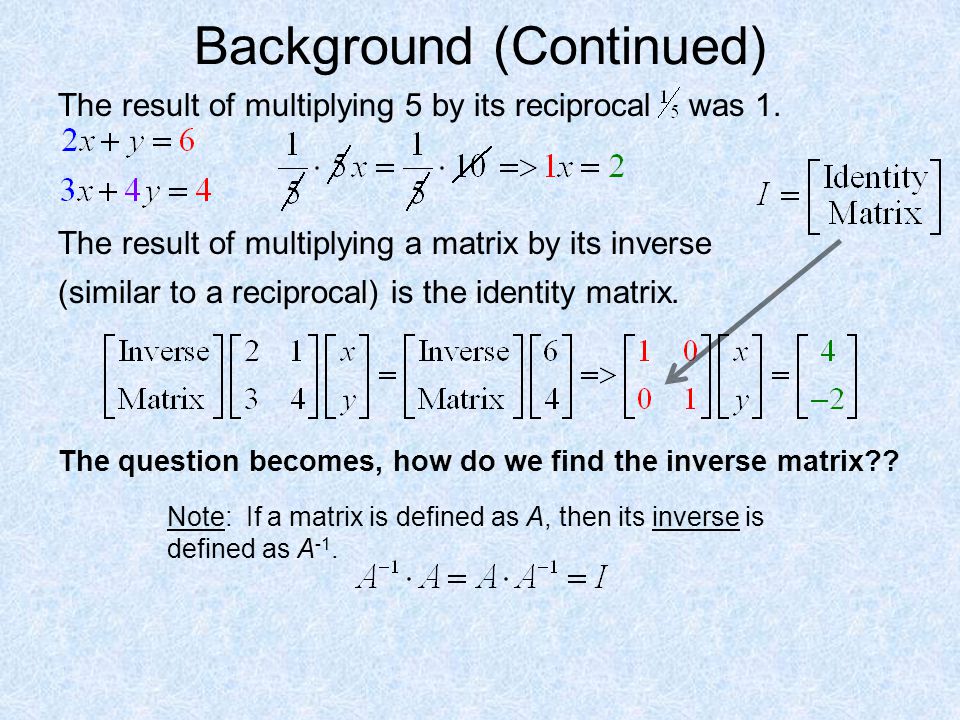 Background (Continued)

The result of multiplying 5 by its reciprocal $\frac{1}{5}$ was 1.

$2x + y = 6$

$3x + 4y = 4$

$\frac{1}{5} \cdot 5x = \frac{1}{5} \cdot 10 => 1x = 2$

$I = \begin{bmatrix} \text{Identity} \\ \text{Matrix} \end{bmatrix}$

The result of multiplying a matrix by its inverse (similar to a reciprocal) is the identity matrix.

$\begin{bmatrix} \text{Inverse} \\ \text{Matrix} \end{bmatrix} \begin{bmatrix} 2 & 1 \\ 3 & 4 \end{bmatrix} \begin{bmatrix} x \\ y \end{bmatrix} = \begin{bmatrix} \text{Inverse} \\ \text{Matrix} \end{bmatrix} \begin{bmatrix} 6 \\ 4 \end{bmatrix} => \begin{bmatrix} 1 & 0 \\ 0 & 1 \end{bmatrix} \begin{bmatrix} x \\ y \end{bmatrix} = \begin{bmatrix} 4 \\ -2 \end{bmatrix}$

The question becomes, how do we find the inverse matrix??

Note: If a matrix is defined as $A$, then its inverse is defined as $A^{-1}$.

$A^{-1} \cdot A = A \cdot A^{-1} = I$